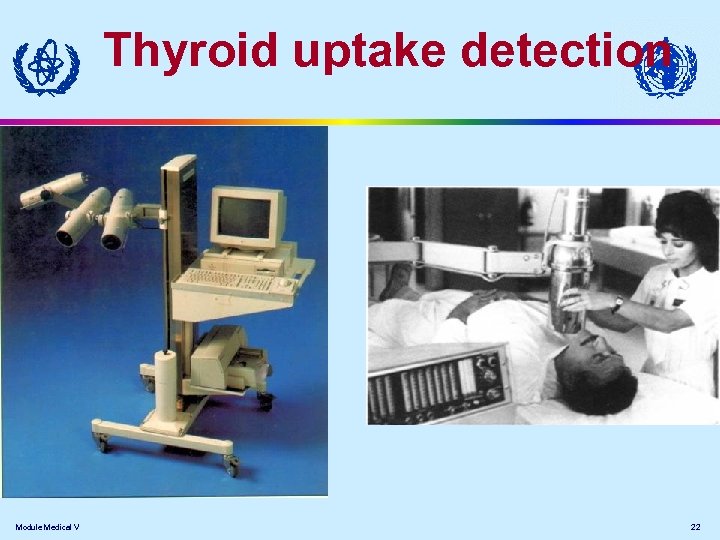 Thyroid uptake detection

Module Medical V

22